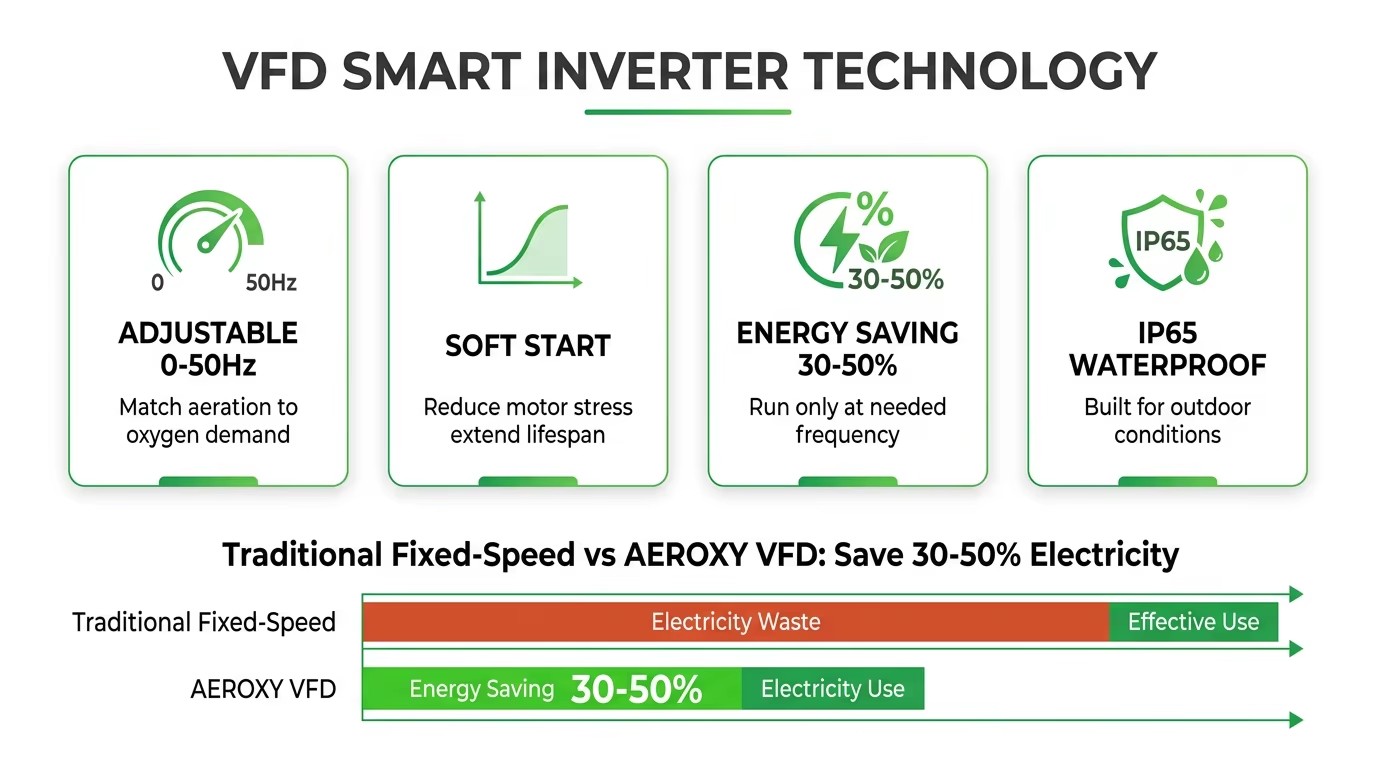 VFD SMART INVERTER TECHNOLOGY

0 50Hz

ADJUSTABLE 0-50Hz

Match aeration to oxygen demand

SOFT START

Reduce motor stress extend lifespan

%

30-50%

ENERGY SAVING 30-50%

Run only at needed frequency

IP65

IP65 WATERPROOF

Built for outdoor conditions

Traditional Fixed-Speed vs AEROXY VFD: Save 30-50% Electricity

Traditional Fixed-Speed

Electricity Waste

Effective Use

AEROXY VFD

Energy Saving 30-50%

Electricity Use